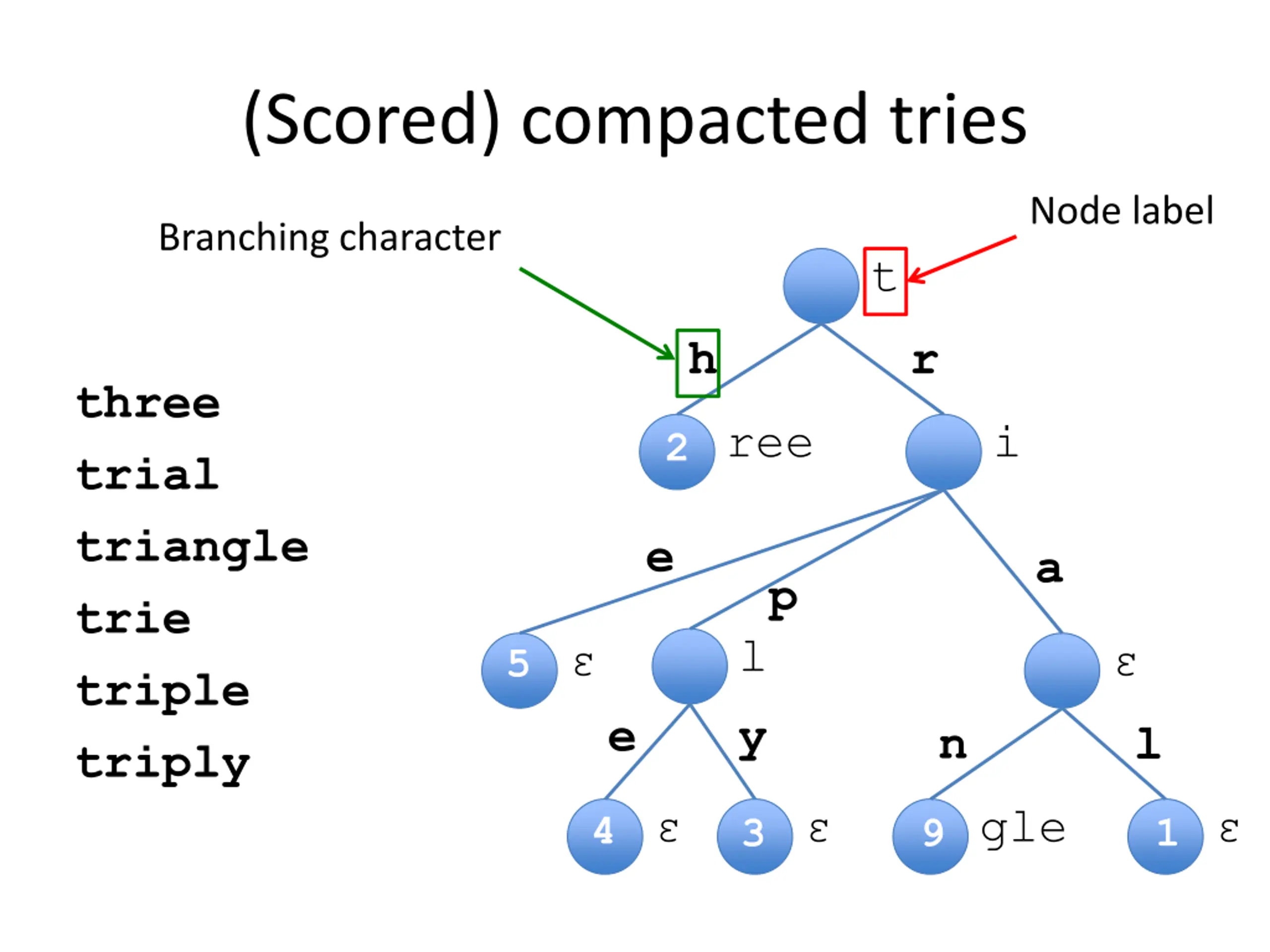 (Scored) compacted tries

Branching character

Node label

three
trial
triangle
trie
triple
triply

t

h

r

2 ree

i

e

p

a

5 ε

l

ε

e

y

n

l

4 ε

3 ε

9 gle

1 ε